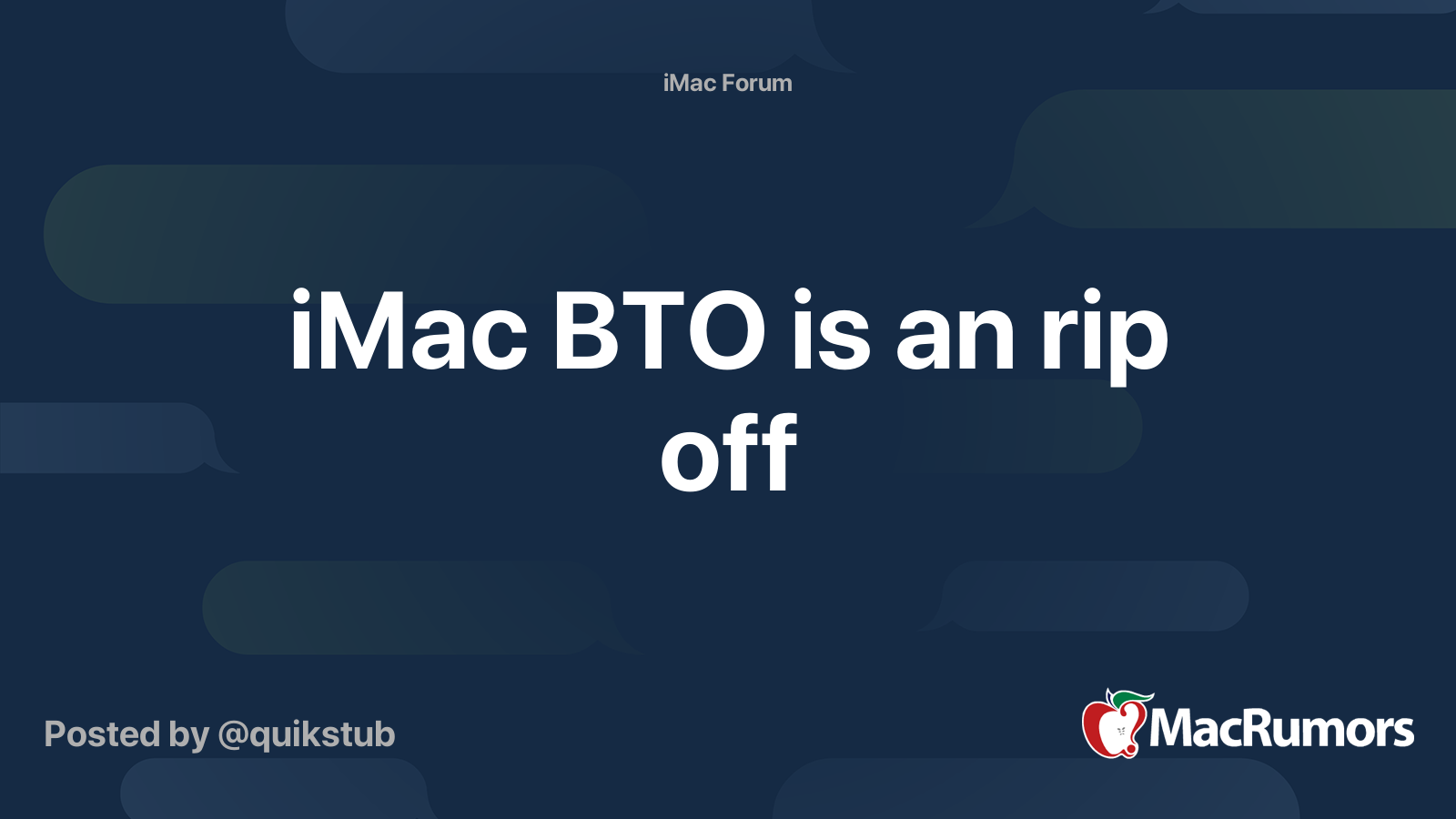 iMac Forum

iMac BTO is an rip off

Posted by @quikstub

MacRumors